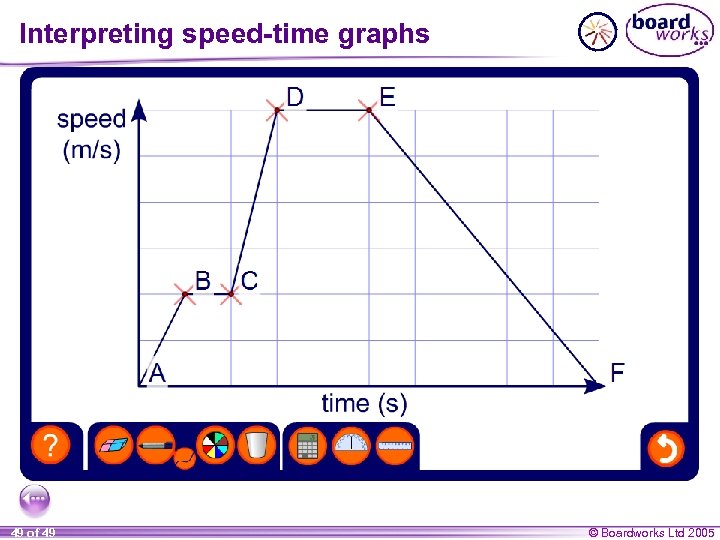 Interpreting speed-time graphs

board works

speed (m/s)

D

E

B

C

A

F

time (s)

?

49 of 49

© Boardworks Ltd 2005